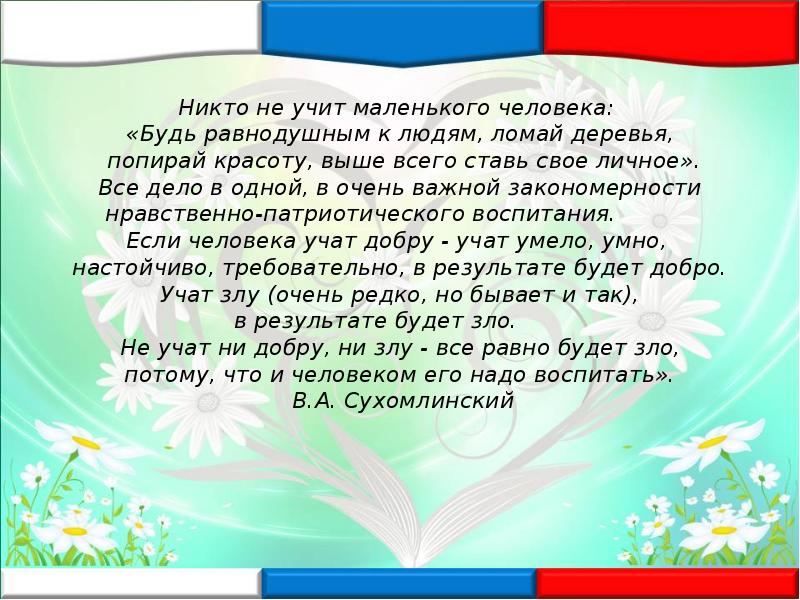 Никто не учит маленького человека:
«Будь равнодушным к людям, ломай деревья,
попирай красоту, выше всего ставь свое личное».
Все дело в одной, в очень важной закономерности
нравственно-патриотического воспитания.
Если человека учат добру - учат умело, умно,
настойчиво, требовательно, в результате будет добро.
Учат злу (очень редко, но бывает и так),
в результате будет зло.
Не учат ни добру, ни злу - все равно будет зло,
потому, что и человеком его надо воспитать».
В.А. Сухомлинский